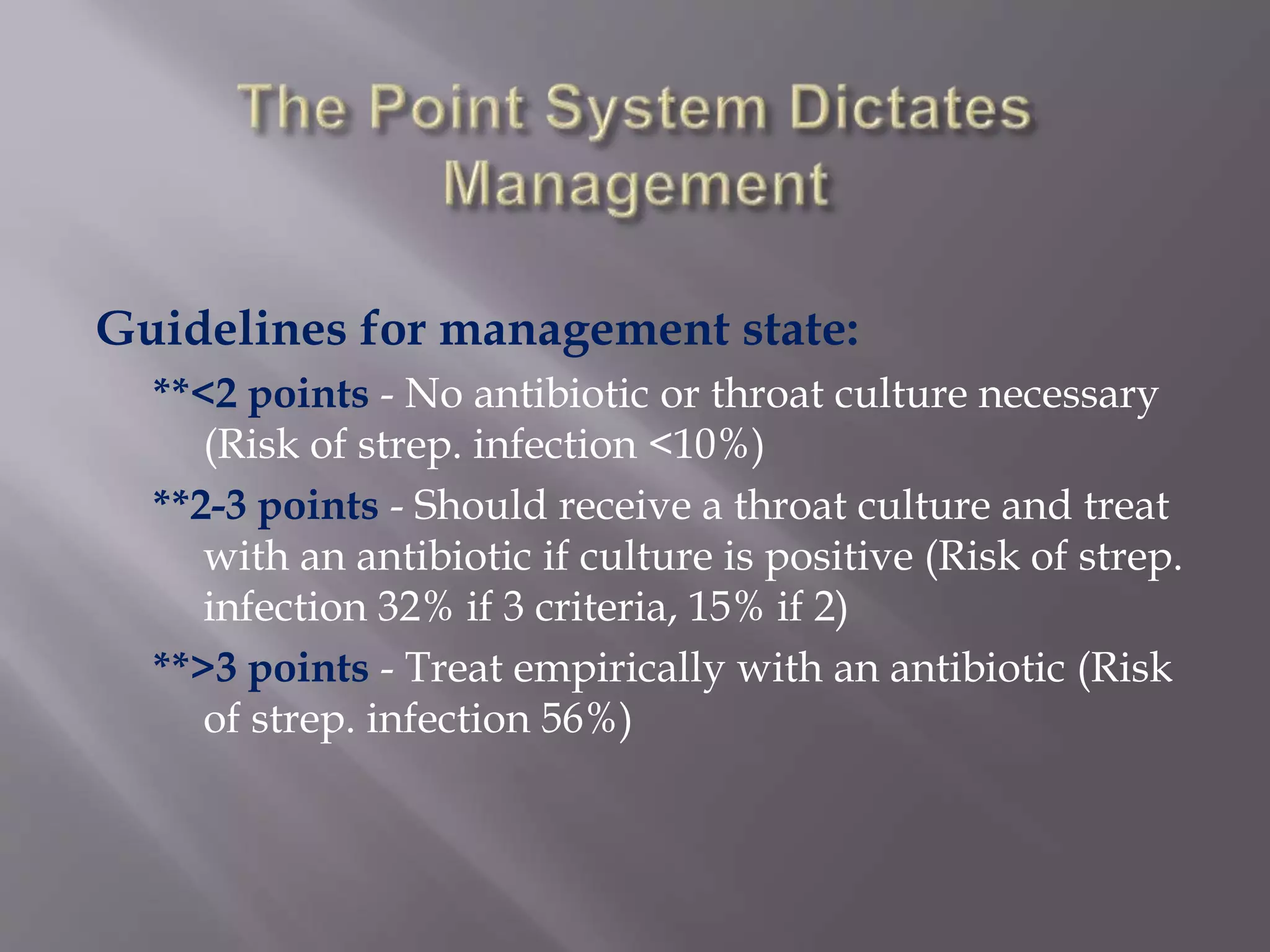 The Point System Dictates Management

Guidelines for management state:

**<2 points - No antibiotic or throat culture necessary (Risk of strep. infection <10%)

**2-3 points - Should receive a throat culture and treat with an antibiotic if culture is positive (Risk of strep. infection 32% if 3 criteria, 15% if 2)

**>3 points - Treat empirically with an antibiotic (Risk of strep. infection 56%)